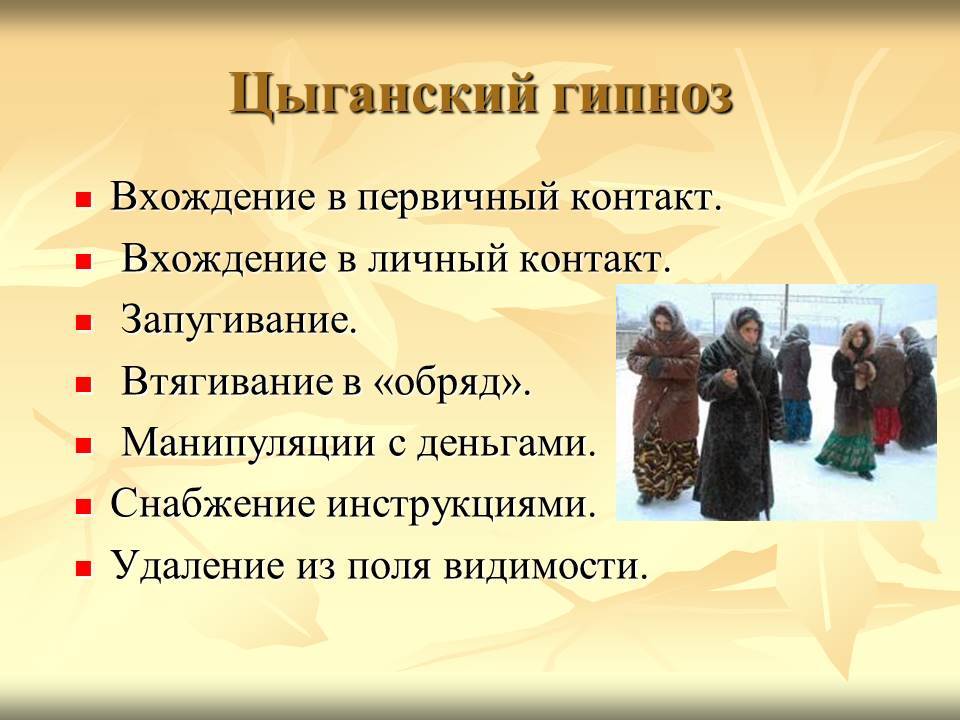 Цыганский гипноз

- Вхождение в первичный контакт.
- Вхождение в личный контакт.
- Запугивание.
- Втягивание в «обряд».
- Манипуляции с деньгами.
- Снабжение инструкциями.
- Удаление из поля видимости.